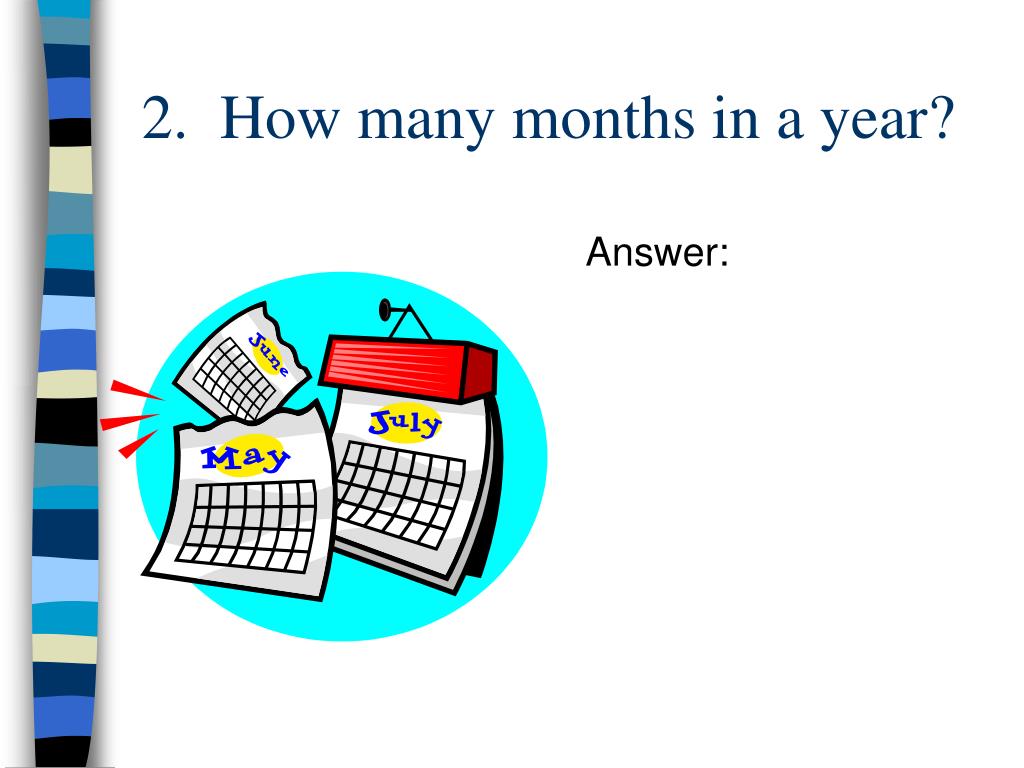 2. How many months in a year?

Answer:

June

July

May